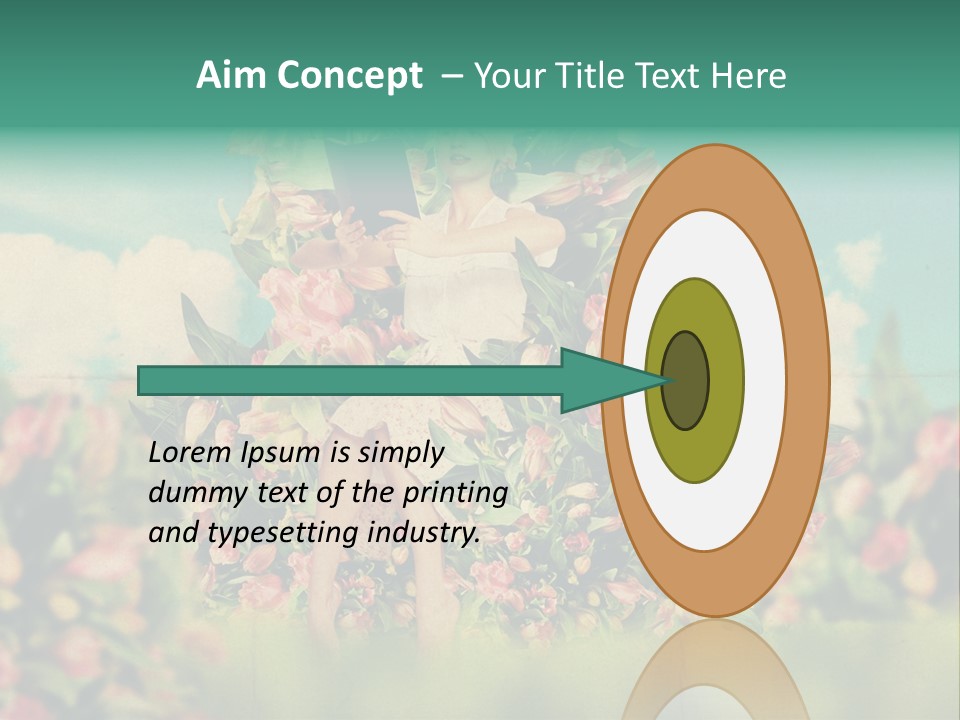 Aim Concept – Your Title Text Here

Lorem Ipsum is simply dummy text of the printing and typesetting industry.